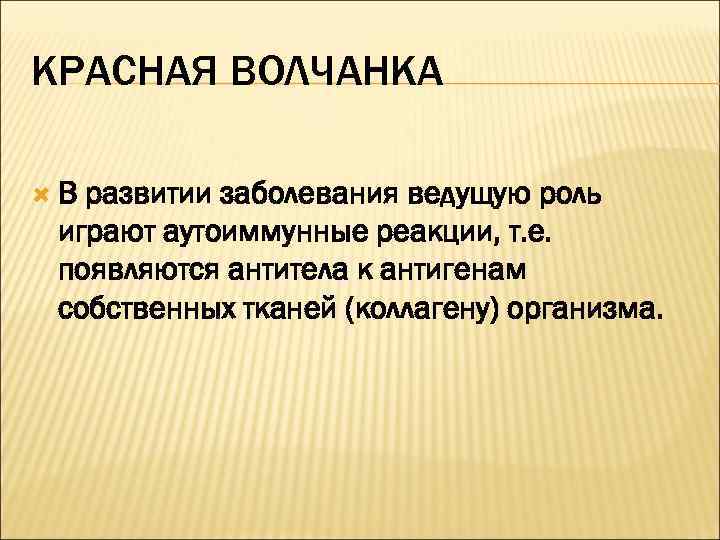 КРАСНАЯ ВОЛЧАНКА

В развитии заболевания ведущую роль играют аутоиммунные реакции, т.е. появляются антитела к антигенам собственных тканей (коллагену) организма.